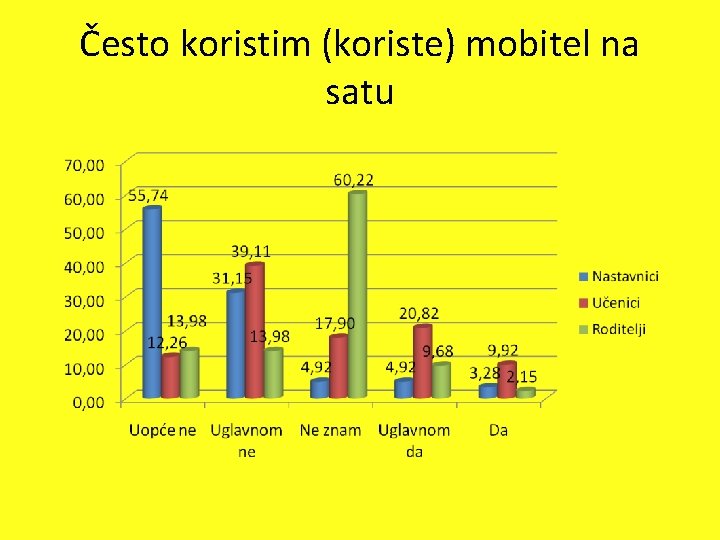 Često koristim (koriste) mobitel na satu

70,00
60,00
50,00
40,00
30,00
20,00
10,00
0,00

55,74
12,26
13,98
31,15
39,11
13,98
4,92
17,90
60,22
4,92
20,82
9,68
3,28
9,92
2,15

Uopće ne
Uglavnom ne
Ne znam
Uglavnom da
Da

Nastavnici
Učenici
Roditelji